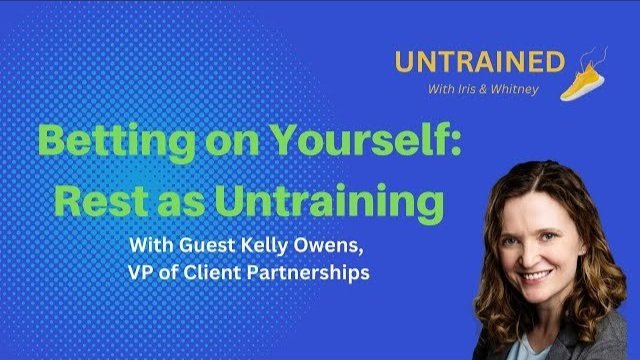 UNTRAINED
With Iris & Whitney

Betting on Yourself: Rest as Untraining

With Guest Kelly Owens, VP of Client Partnerships